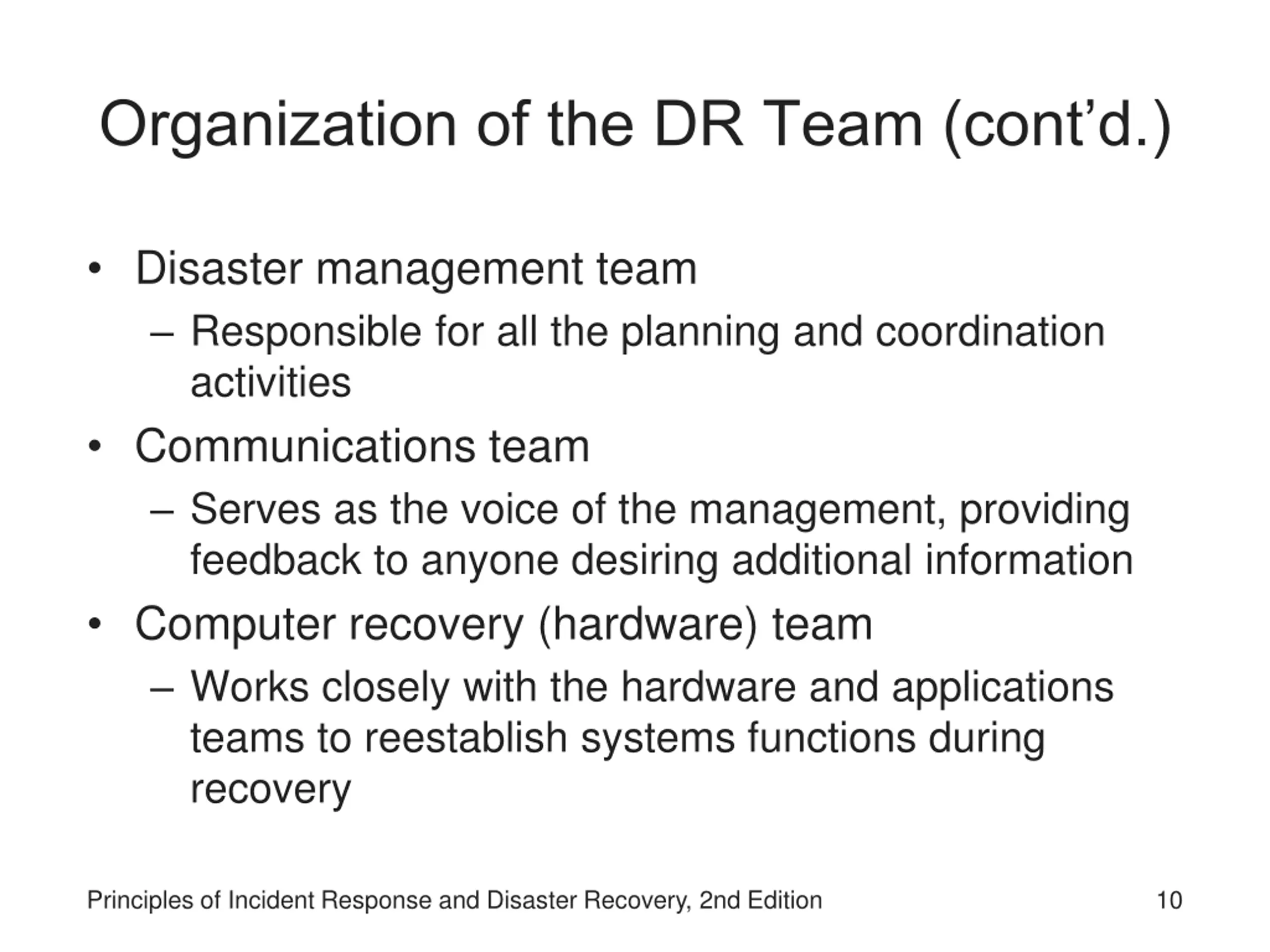 Organization of the DR Team (cont’d.)

• Disaster management team
  – Responsible for all the planning and coordination activities
• Communications team
  – Serves as the voice of the management, providing feedback to anyone desiring additional information
• Computer recovery (hardware) team
  – Works closely with the hardware and applications teams to reestablish systems functions during recovery

Principles of Incident Response and Disaster Recovery, 2nd Edition

10